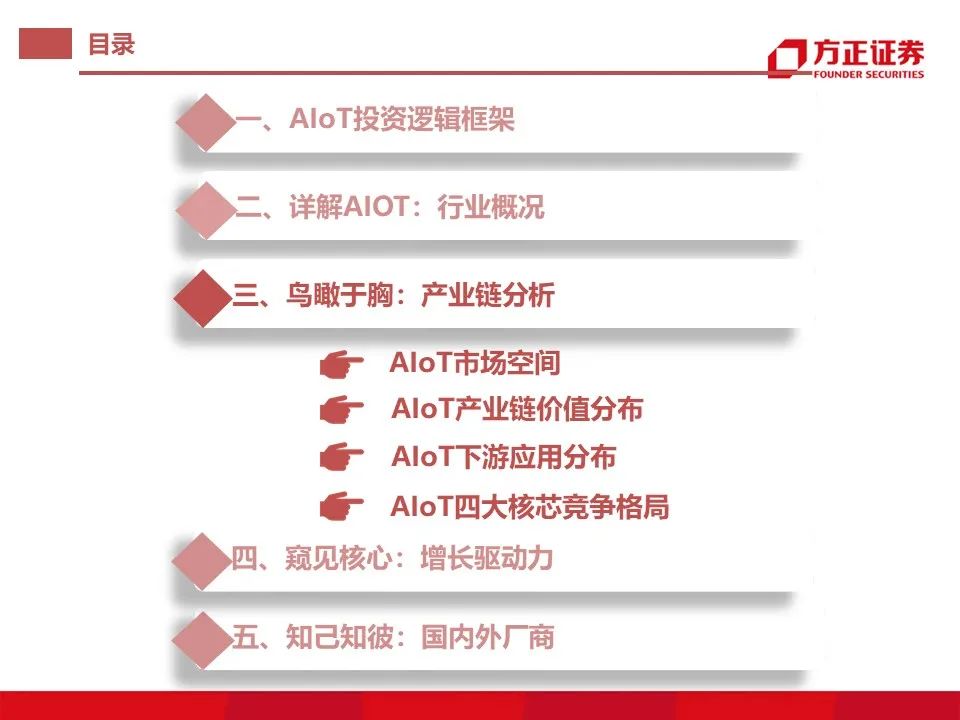 目录

方正证券
FOUNDER SECURITIES

一、AIoT投资逻辑框架

二、详解AIOT：行业概况

三、鸟瞰于胸：产业链分析

AIoT市场空间

AIoT产业链价值分布

AIoT下游应用分布

AIoT四大核芯竞争格局

四、窥见核心：增长驱动力

五、知己知彼：国内外厂商